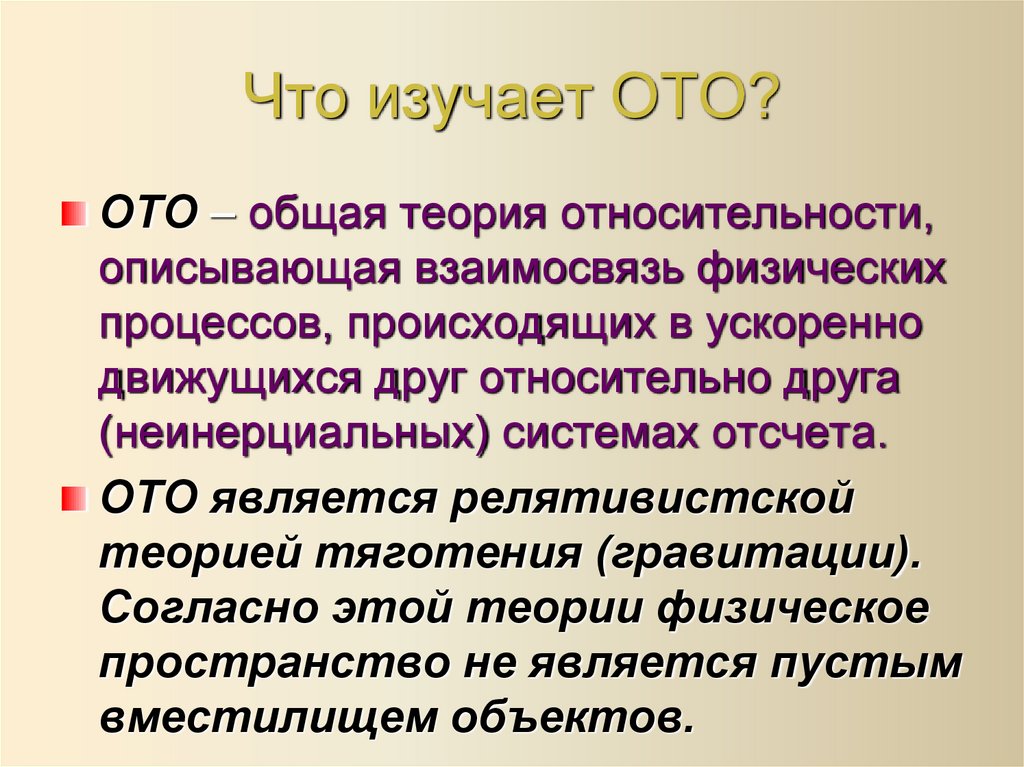 Что изучает ОТО?

ОТО – общая теория относительности, описывающая взаимосвязь физических процессов, происходящих в ускоренно движущихся друг относительно друга (неинерциальных) системах отсчета.

ОТО является релятивистской теорией тяготения (гравитации). Согласно этой теории физическое пространство не является пустым вместилищем объектов.